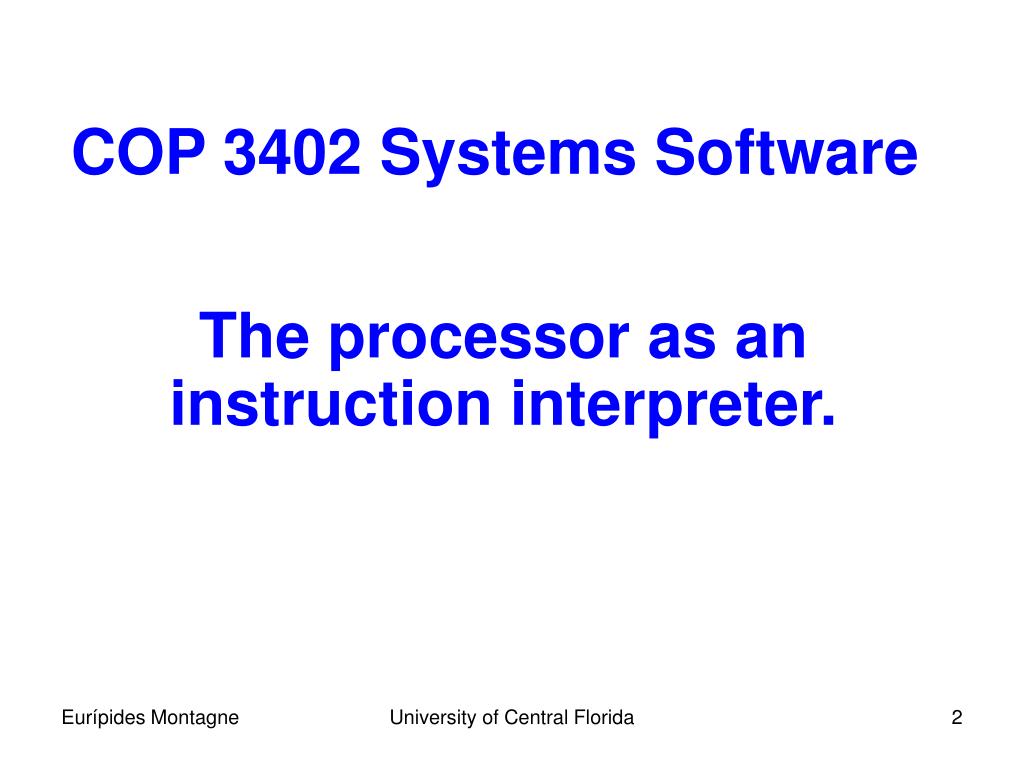 COP 3402 Systems Software

The processor as an instruction interpreter.

Eurípides Montagne

University of Central Florida

2